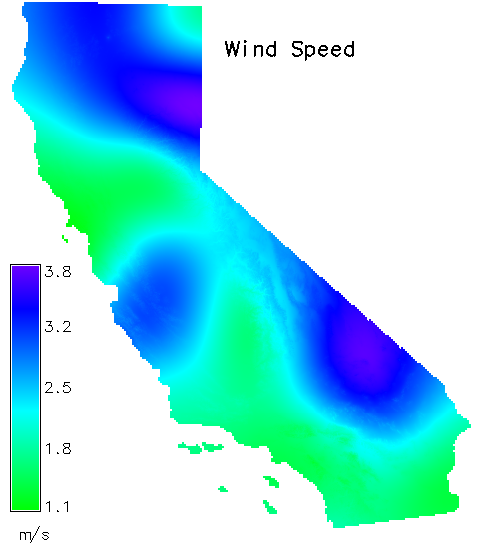 Wind Speed

3.8
3.2
2.5
1.8
1.1
m/s